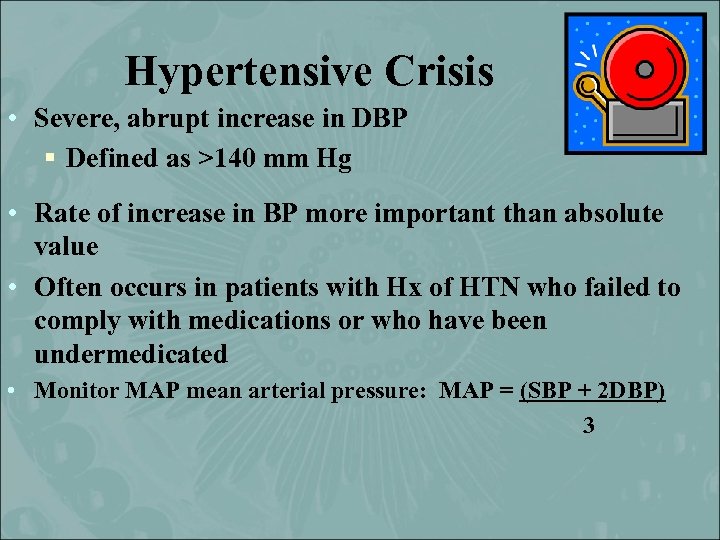 Hypertensive Crisis

• Severe, abrupt increase in DBP
  ▪ Defined as >140 mm Hg

• Rate of increase in BP more important than absolute value

• Often occurs in patients with Hx of HTN who failed to comply with medications or who have been undermedicated

• Monitor MAP mean arterial pressure: MAP = $\frac{(SBP + 2DBP)}{3}$